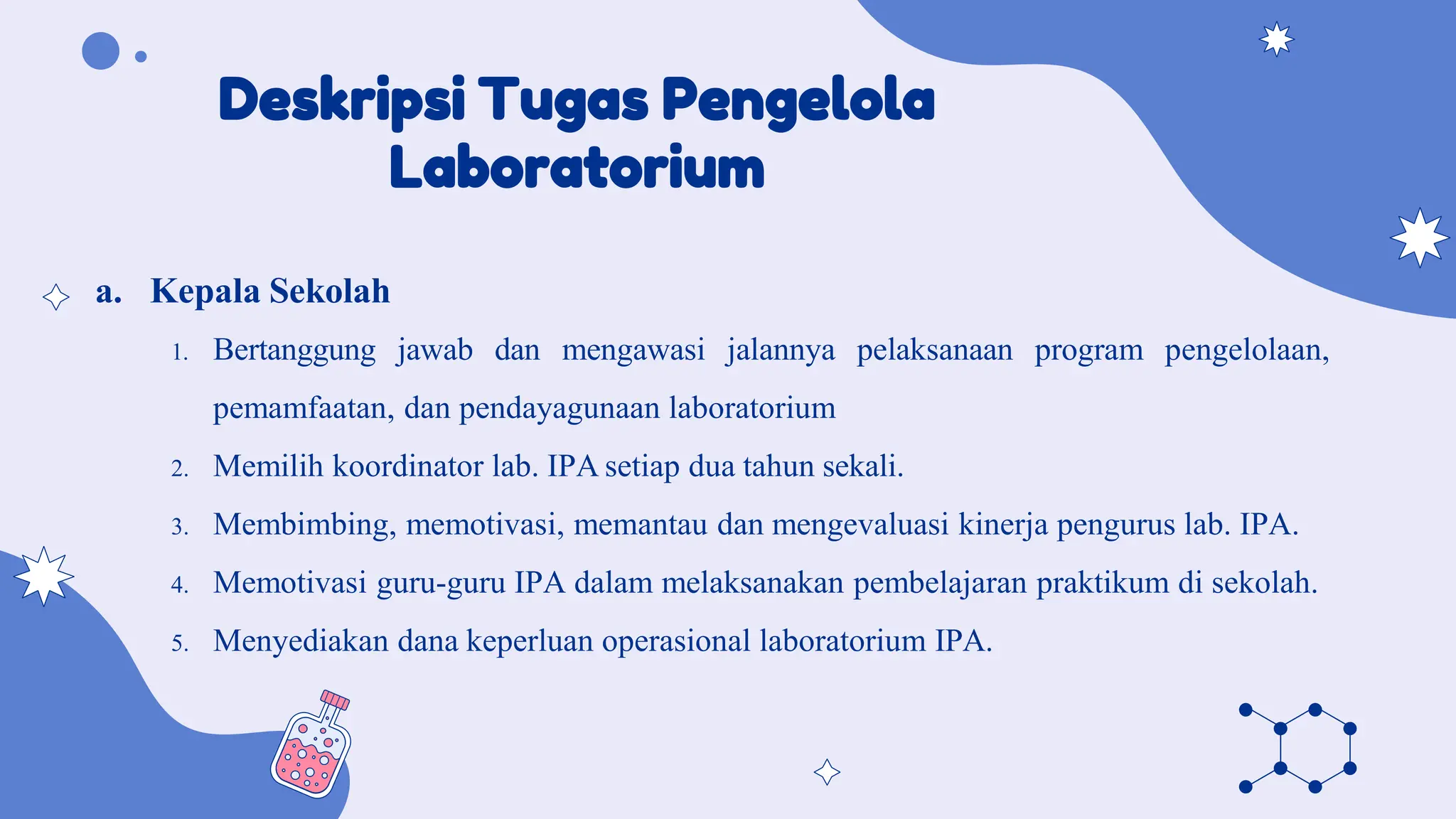 Deskripsi Tugas Pengelola Laboratorium

a. Kepala Sekolah

1. Bertanggung jawab dan mengawasi jalannya pelaksanaan program pengelolaan, pemamfaatan, dan pendayagunaan laboratorium

2. Memilih koordinator lab. IPA setiap dua tahun sekali.

3. Membimbing, memotivasi, memantau dan mengevaluasi kinerja pengurus lab. IPA.

4. Memotivasi guru-guru IPA dalam melaksanakan pembelajaran praktikum di sekolah.

5. Menyediakan dana keperluan operasional laboratorium IPA.